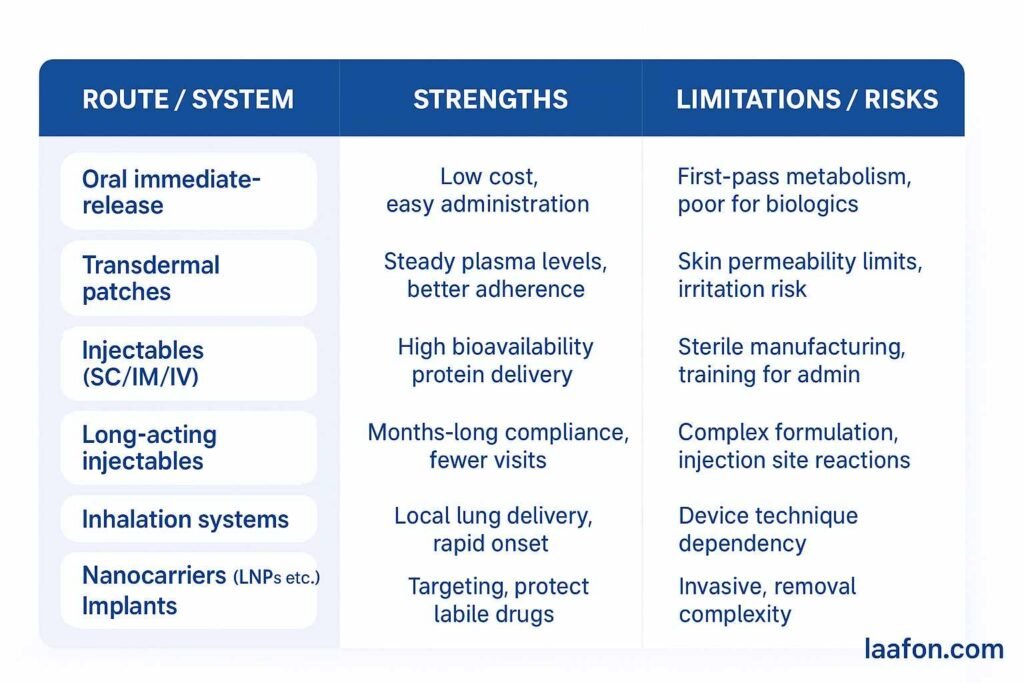 | ROUTE / SYSTEM | STRENGTHS | LIMITATIONS / RISKS |
|---|---|---|
| Oral immediate-release | Low cost, easy administration | First-pass metabolism, poor for biologics |
| Transdermal patches | Steady plasma levels, better adherence | Skin permeability limits, irritation risk |
| Injectables (SC/IM/IV) | High bioavailability protein delivery | Sterile manufacturing, training for admin |
| Long-acting injectables | Months-long compliance, fewer visits | Complex formulation, injection site reactions |
| Inhalation systems | Local lung delivery, rapid onset | Device technique dependency |
| Nanocarriers (LNPs etc.) Implants | Targeting, protect labile drugs | Invasive, removal complexity |

laafon.com